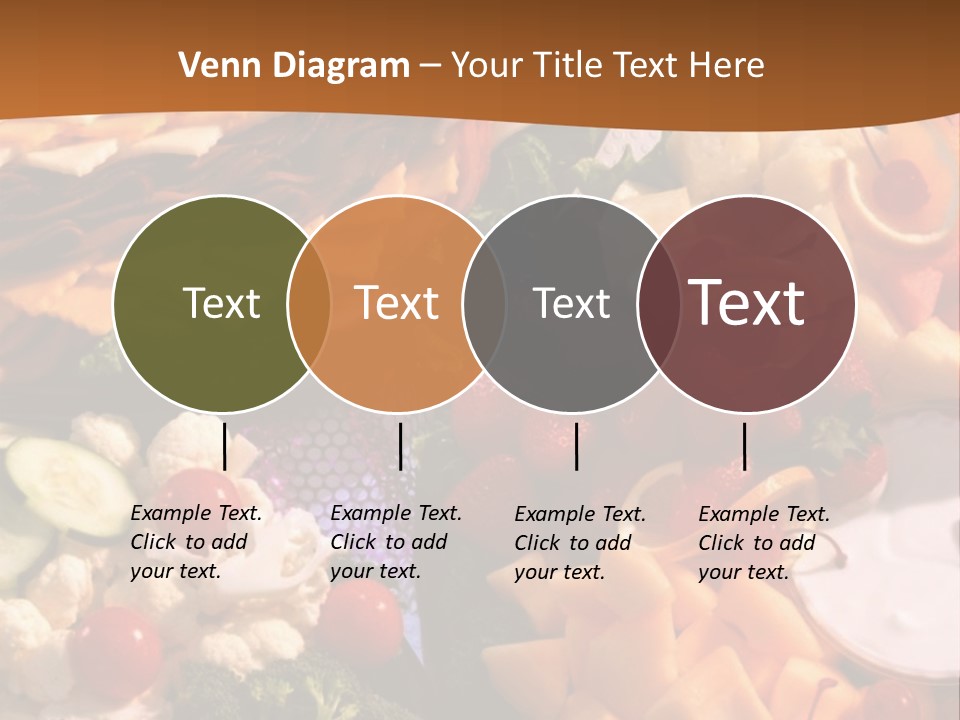 Venn Diagram – Your Title Text Here

Text

Text

Text

Text

Example Text. Click to add your text.

Example Text. Click to add your text.

Example Text. Click to add your text.

Example Text. Click to add your text.